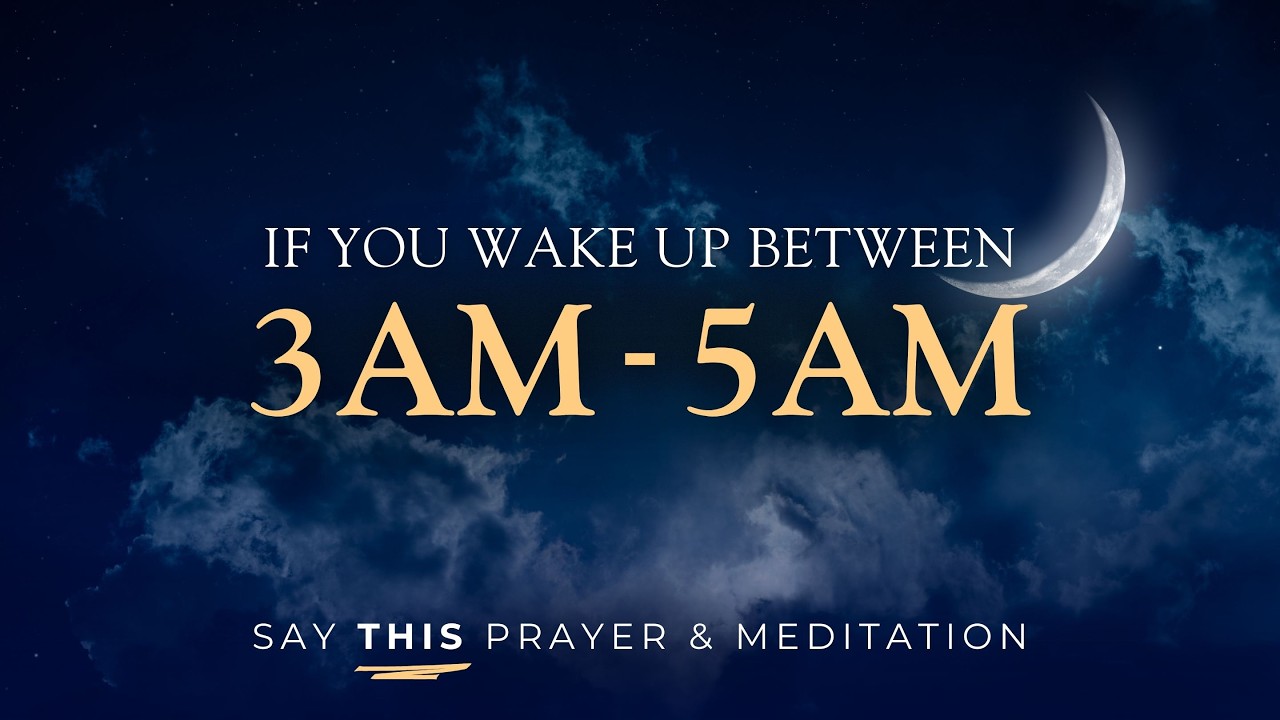 IF YOU WAKE UP BETWEEN
3AM - 5AM

SAY THIS PRAYER & MEDITATION